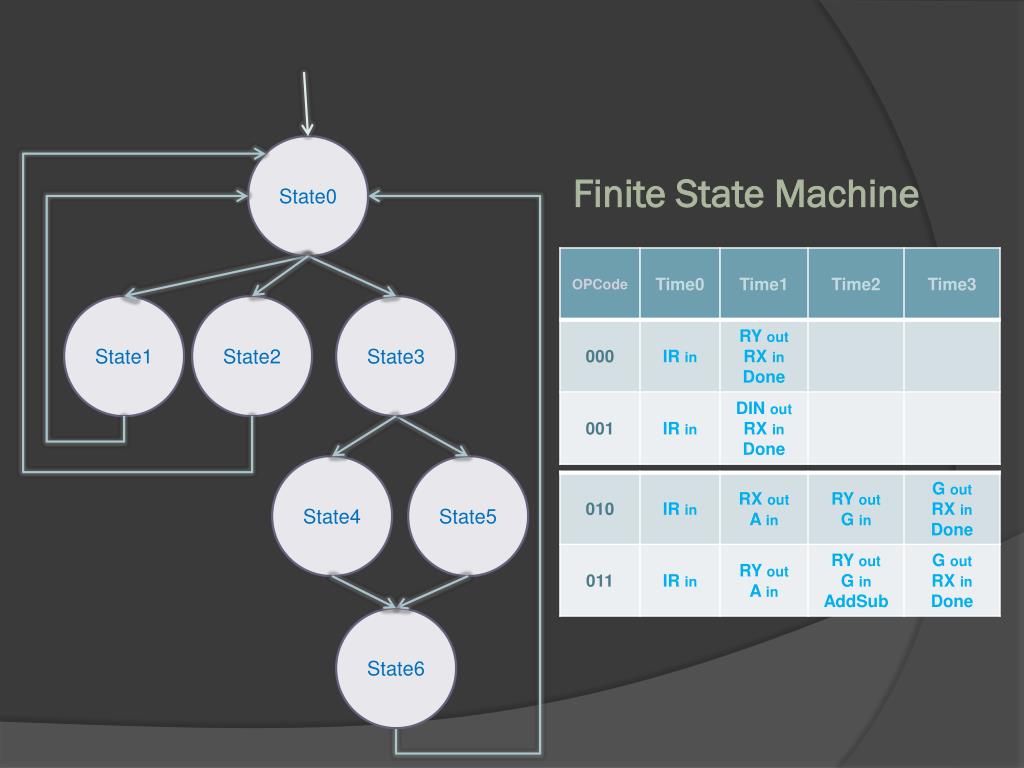 State0

State1

State2

State3

State4

State5

State6

Finite State Machine

| OPCode | Time0 | Time1 | Time2 | Time3 |
|---|---|---|---|---|
| 000 | IR in | RY out RX in Done | | |
| 001 | IR in | DIN out RX in Done | | |
| 010 | IR in | RX out A in | RY out G in | G out RX in Done |
| 011 | IR in | RY out A in | RY out G in AddSub | G out RX in Done |